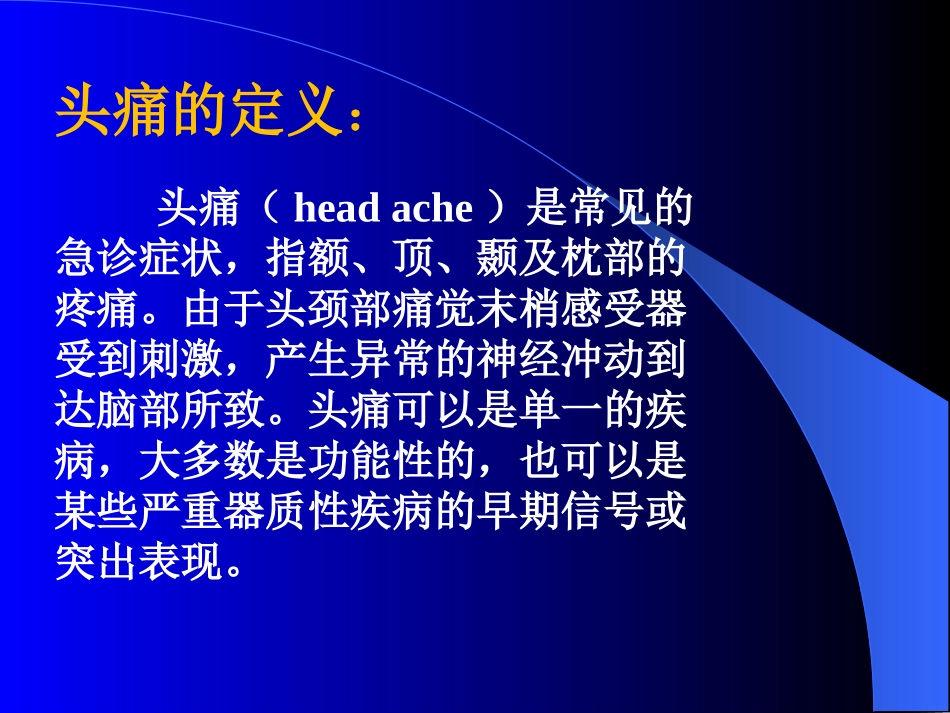 头痛的定义：

头痛（ head ache ）是常见的急诊症状，指额、顶、颞及枕部的疼痛。由于头颈部痛觉末梢感受器受到刺激，产生异常的神经冲动到达脑部所致。头痛可以是单一的疾病，大多数是功能性的，也可以是某些严重器质性疾病的早期信号或突出表现。